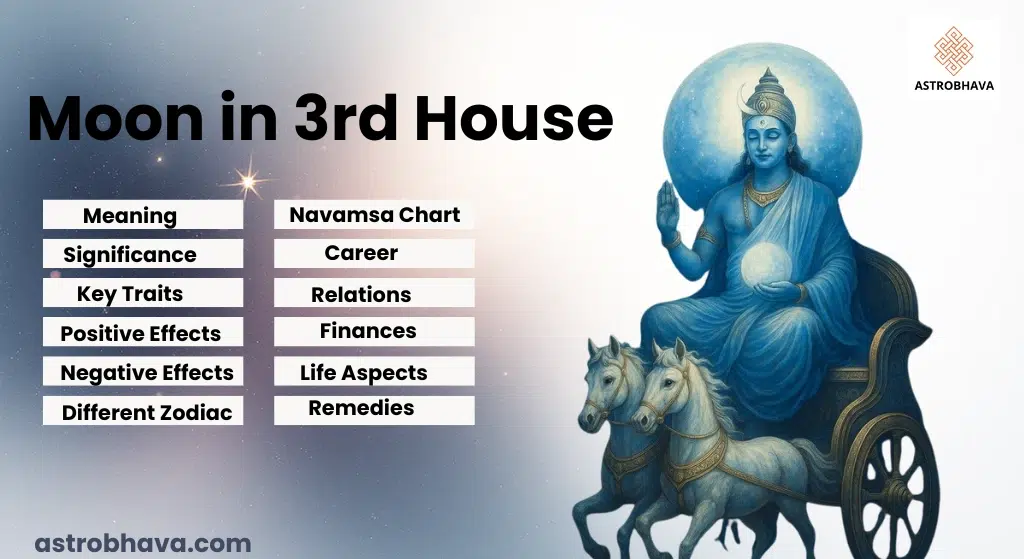 ASTROBHAVA

Moon in 3rd House

Meaning
Significance
Key Traits
Positive Effects
Negative Effects
Different Zodiac

Navamsa Chart
Career
Relations
Finances
Life Aspects
Remedies

astrobhava.com